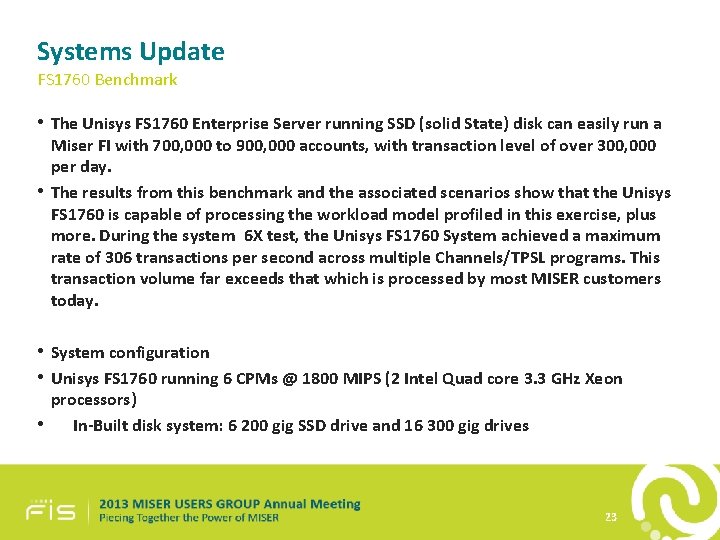 Systems Update
FS1760 Benchmark

• The Unisys FS1760 Enterprise Server running SSD (solid State) disk can easily run a Miser FI with 700,000 to 900,000 accounts, with transaction level of over 300,000 per day.

• The results from this benchmark and the associated scenarios show that the Unisys FS1760 is capable of processing the workload model profiled in this exercise, plus more. During the system 6X test, the Unisys FS1760 System achieved a maximum rate of 306 transactions per second across multiple Channels/TPSL programs. This transaction volume far exceeds that which is processed by most MISER customers today.

• System configuration
• Unisys FS1760 running 6 CPMs @ 1800 MIPS (2 Intel Quad core 3.3 GHz Xeon processors)
• In-Built disk system: 6 200 gig SSD drive and 16 300 gig drives

FIS
2013 MISER USERS GROUP Annual Meeting
Piecing Together the Power of MISER
23